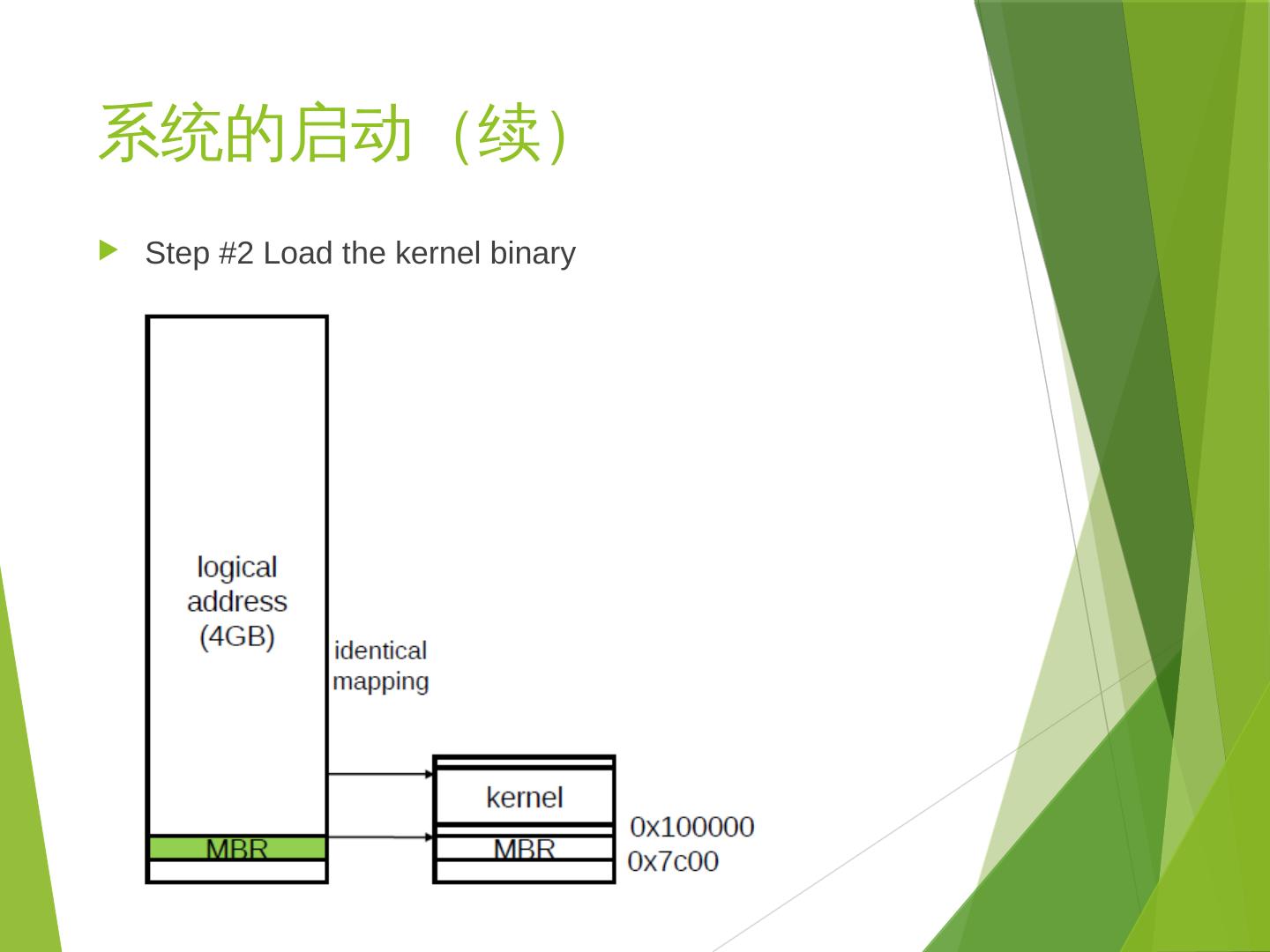 系统的启动（续）

Step #2 Load the kernel binary

logical address (4GB)

identical mapping

MBR

kernel

MBR

0x100000

0x7c00